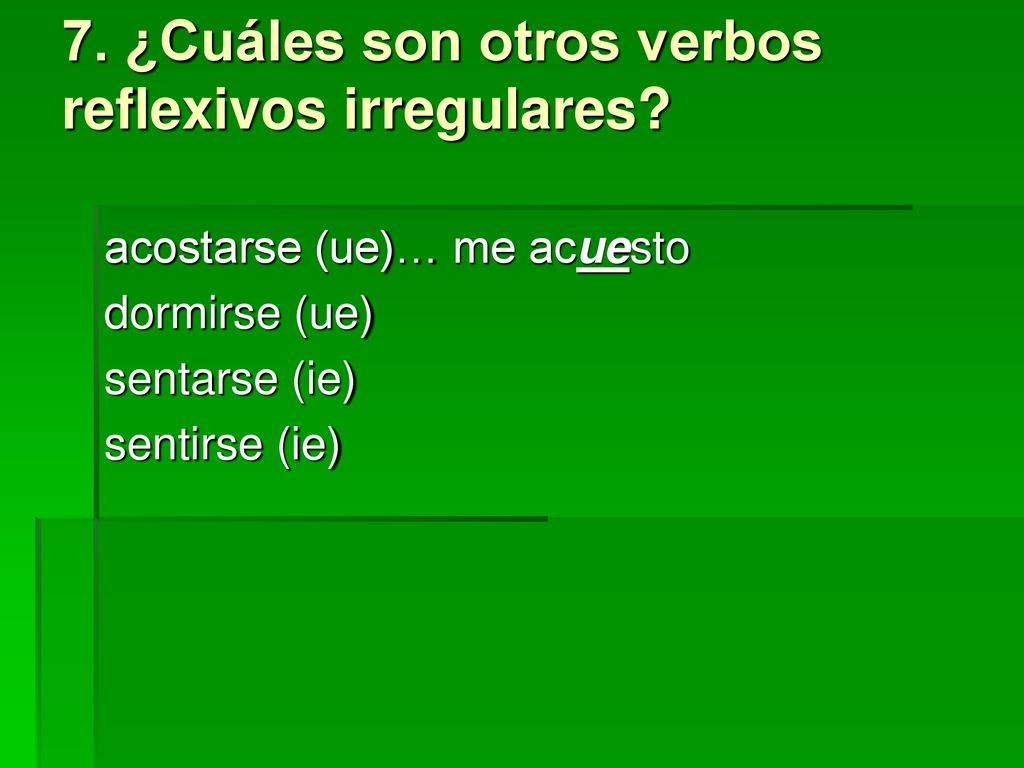 7. ¿Cuáles son otros verbos reflexivos irregulares?

acostarse (ue)… me acuesto
dormirse (ue)
sentarse (ie)
sentirse (ie)